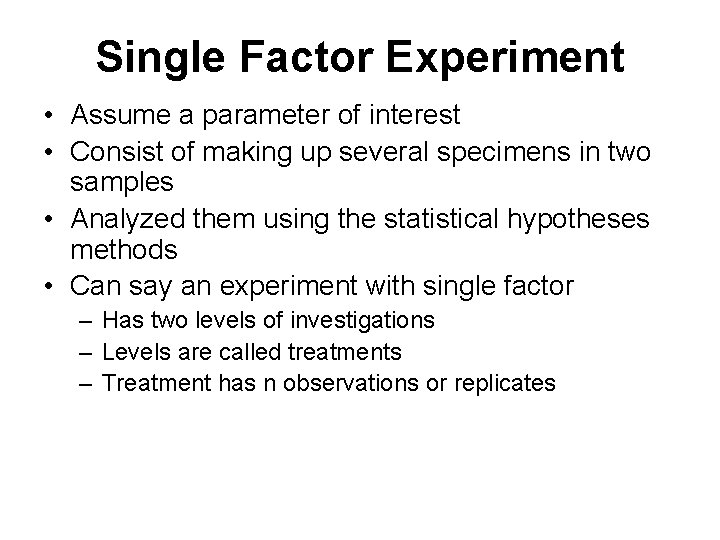 Single Factor Experiment

• Assume a parameter of interest
• Consist of making up several specimens in two samples
• Analyzed them using the statistical hypotheses methods
• Can say an experiment with single factor
– Has two levels of investigations
– Levels are called treatments
– Treatment has n observations or replicates